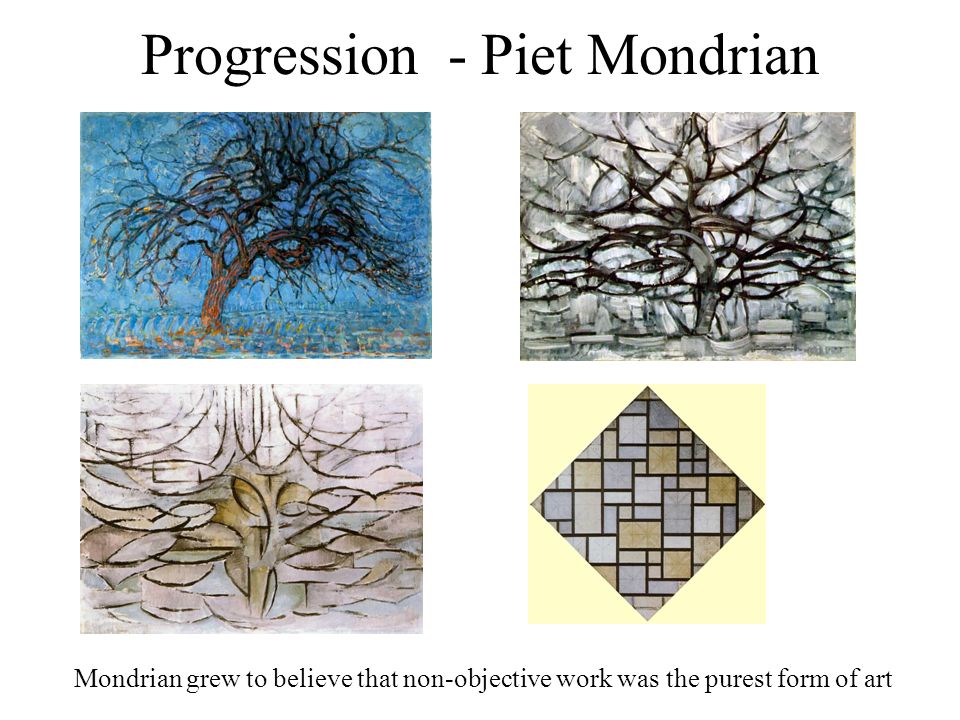 Progression - Piet Mondrian

Mondrian grew to believe that non-objective work was the purest form of art